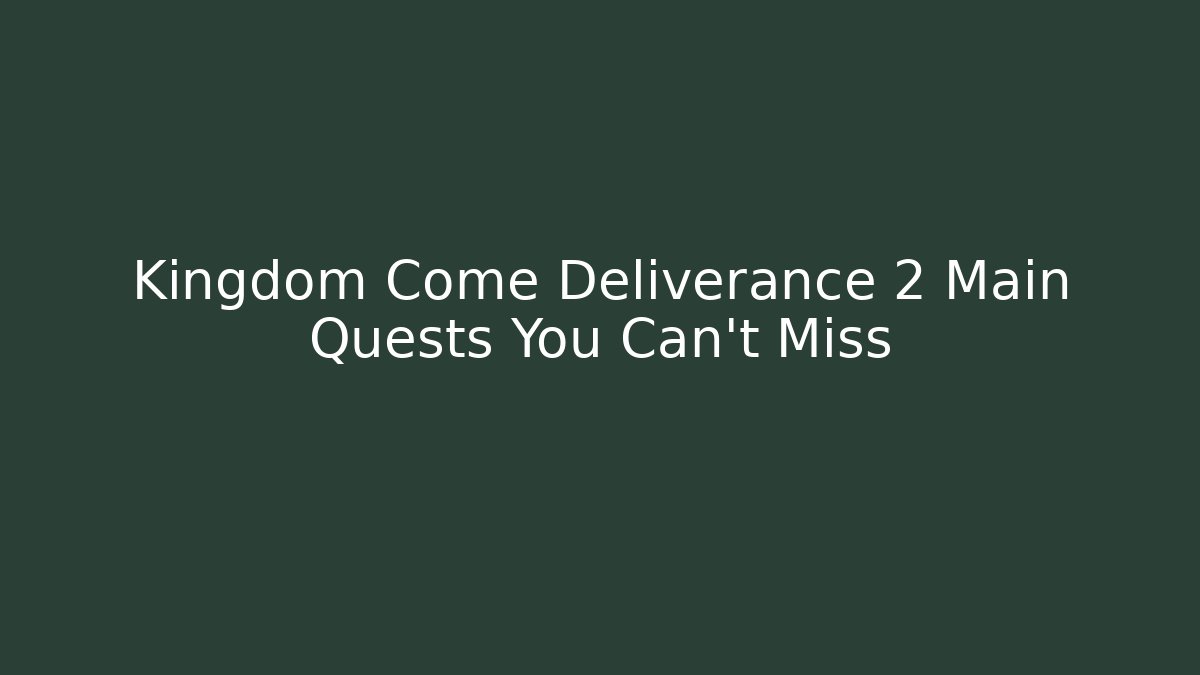 Kingdom Come Deliverance 2 Main Quests You Can't Miss